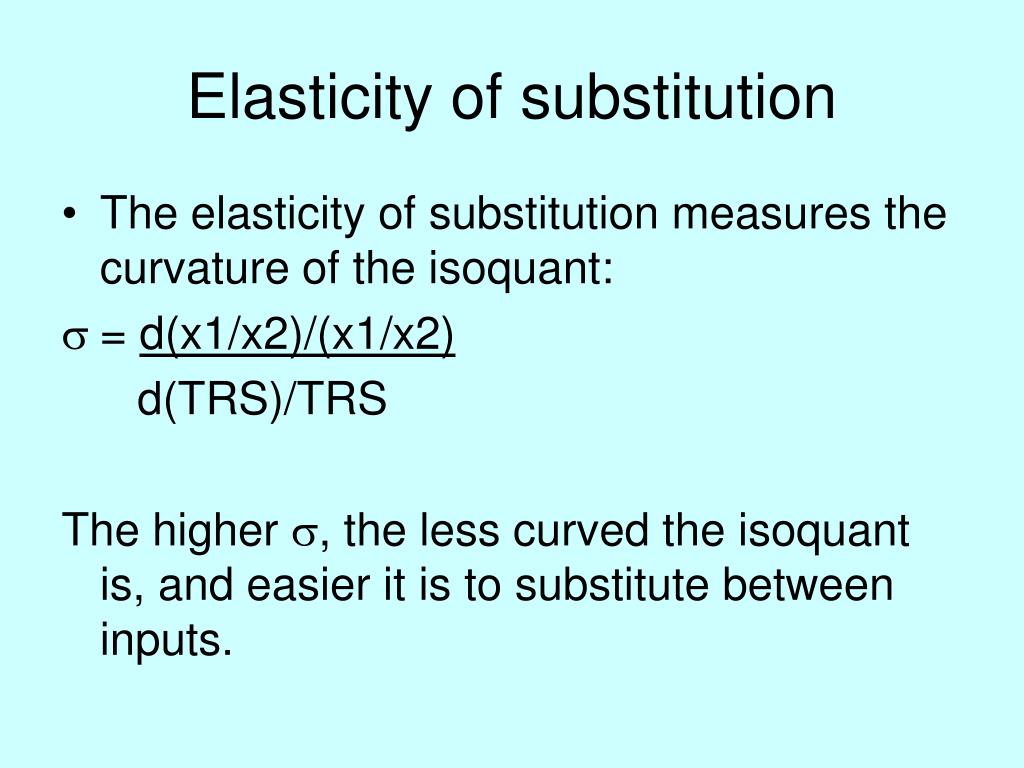 Elasticity of substitution

• The elasticity of substitution measures the curvature of the isoquant:

$\sigma = \frac{d(x1/x2)/(x1/x2)}{d(TRS)/TRS}$

The higher $\sigma$, the less curved the isoquant is, and easier it is to substitute between inputs.